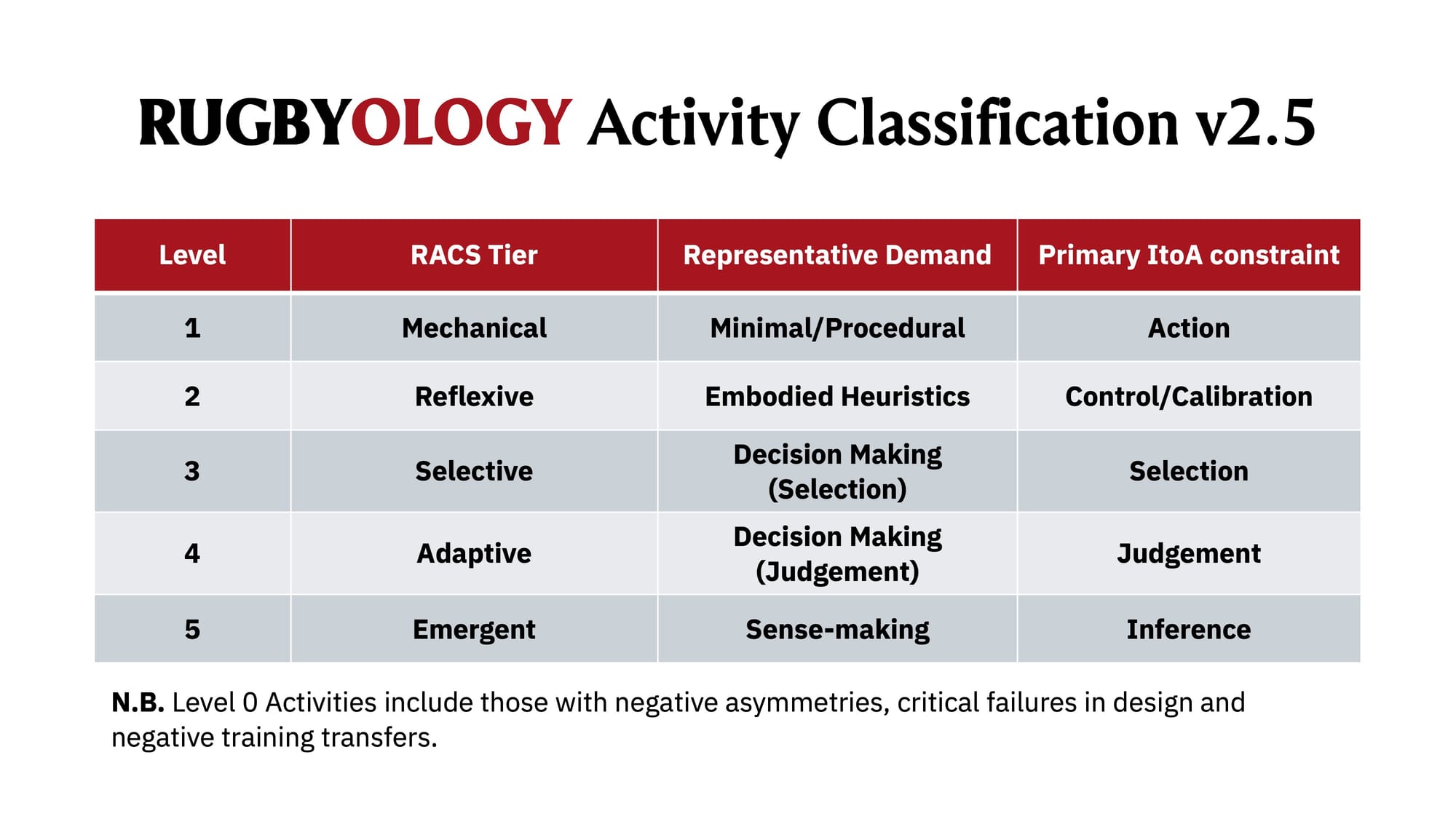 RUGBYOLOGY Activity Classification v2.5

| Level | RACS Tier | Representative Demand | Primary ItoA constraint |
|---|---|---|---|
| 1 | Mechanical | Minimal/Procedural | Action |
| 2 | Reflexive | Embodied Heuristics | Control/Calibration |
| 3 | Selective | Decision Making (Selection) | Selection |
| 4 | Adaptive | Decision Making (Judgement) | Judgement |
| 5 | Emergent | Sense-making | Inference |

N.B. Level 0 Activities include those with negative asymmetries, critical failures in design and negative training transfers.